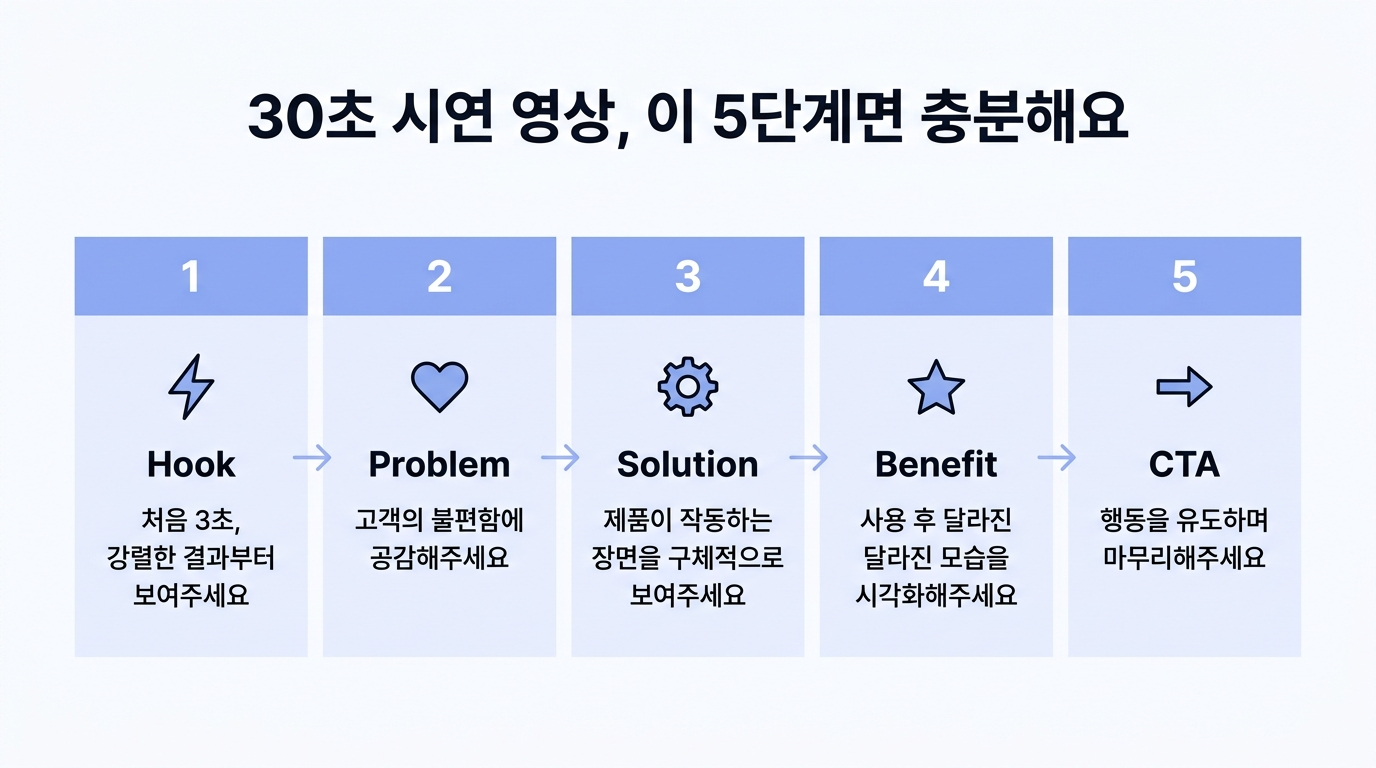 30초 시연 영상, 이 5단계면 충분해요

1

Hook

처음 3초, 강렬한 결과부터 보여주세요

2

Problem

고객의 불편함에 공감해주세요

3

Solution

제품이 작동하는 장면을 구체적으로 보여주세요

4

Benefit

사용 후 달라진 달라진 모습을 시각화해주세요

5

CTA

행동을 유도하며 마무리해주세요